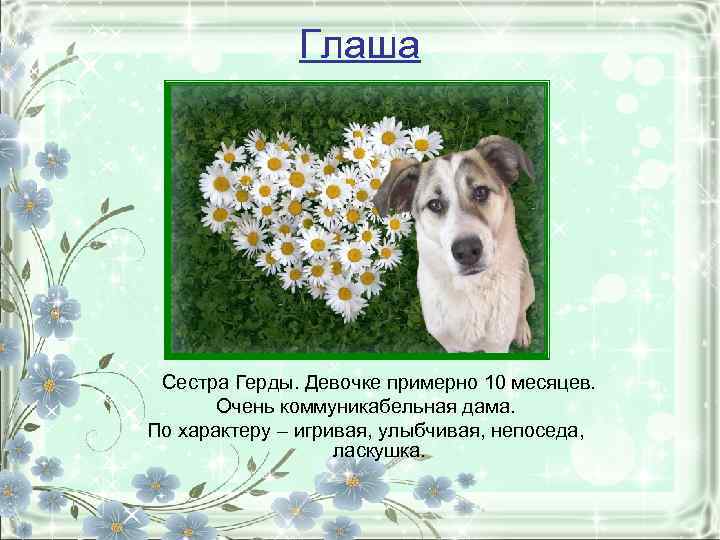 Глаша

Сестра Герды. Девочке примерно 10 месяцев.
Очень коммуникабельная дама.
По характеру – игривая, улыбчивая, непоседа, ласкушка.